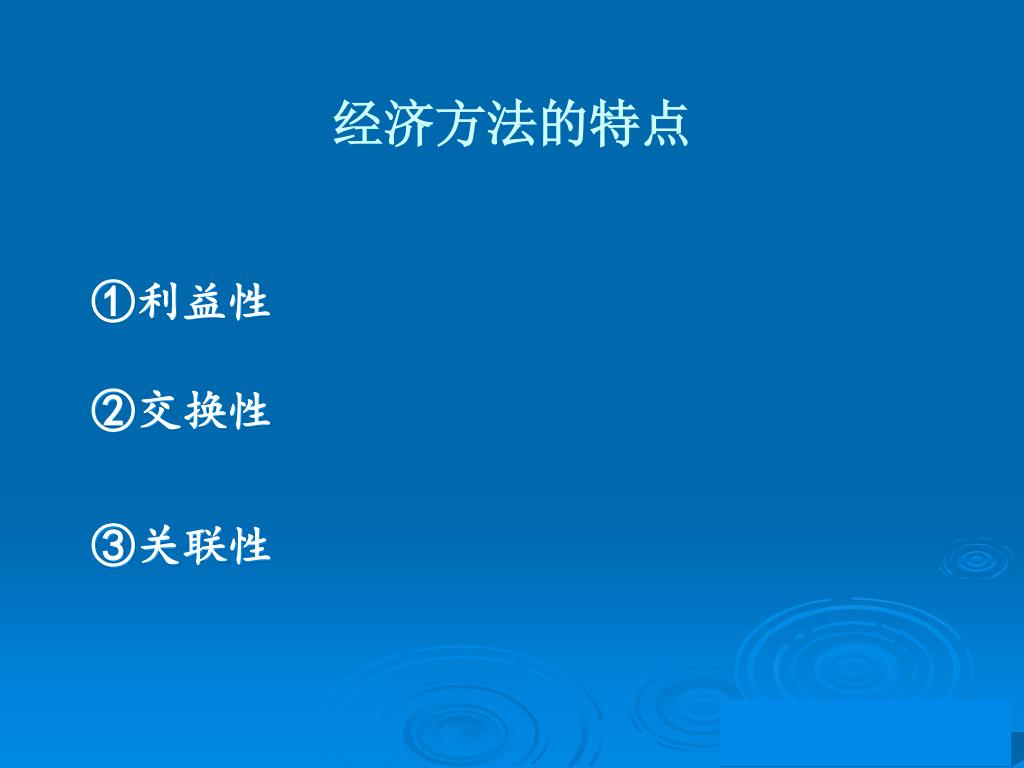 经济方法的特点

①利益性

②交换性

③关联性